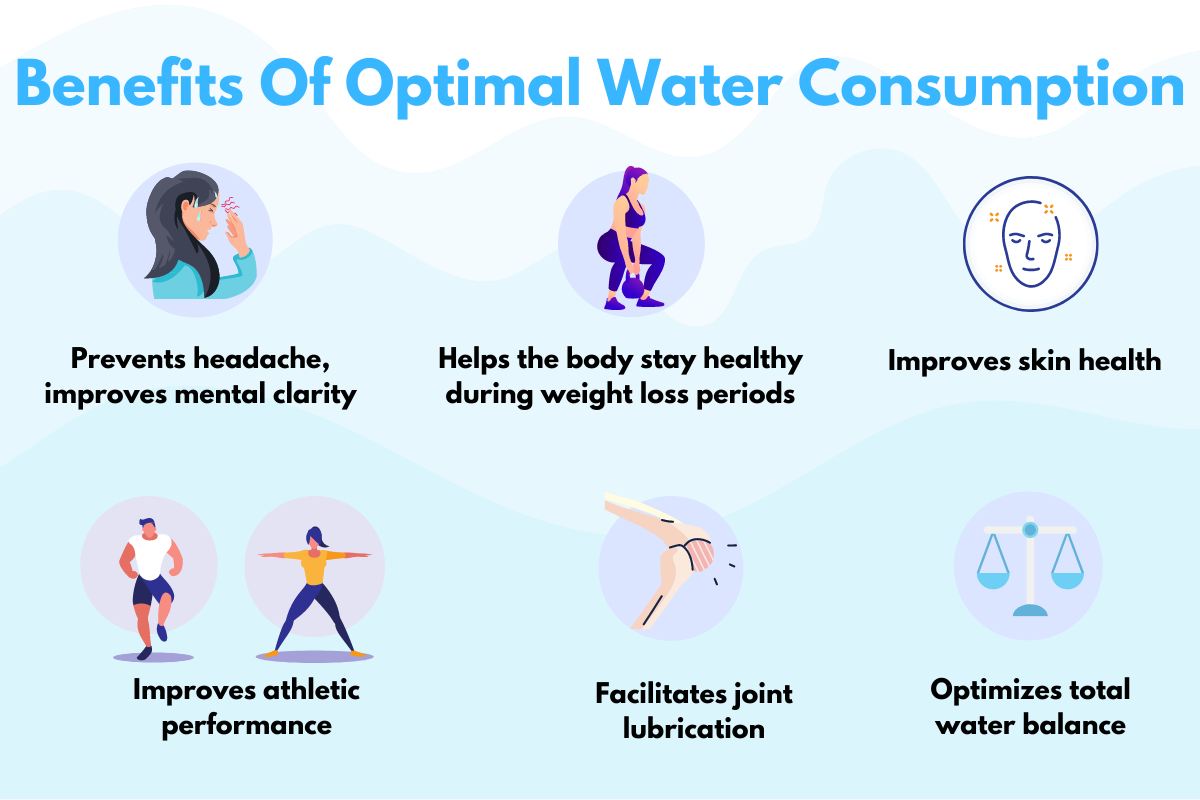 Benefits Of Optimal Water Consumption

Prevents headache, improves mental clarity

Helps the body stay healthy during weight loss periods

Improves skin health

Improves athletic performance

Facilitates joint lubrication

Optimizes total water balance